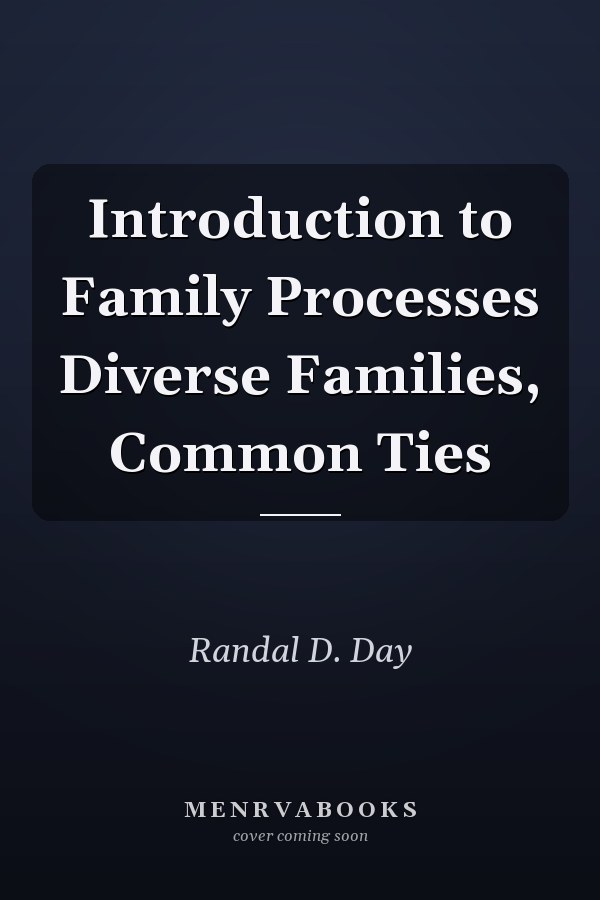 Introduction to Family Processes Diverse Families, Common Ties

Randal D. Day

MENRVABOOKS
cover coming soon